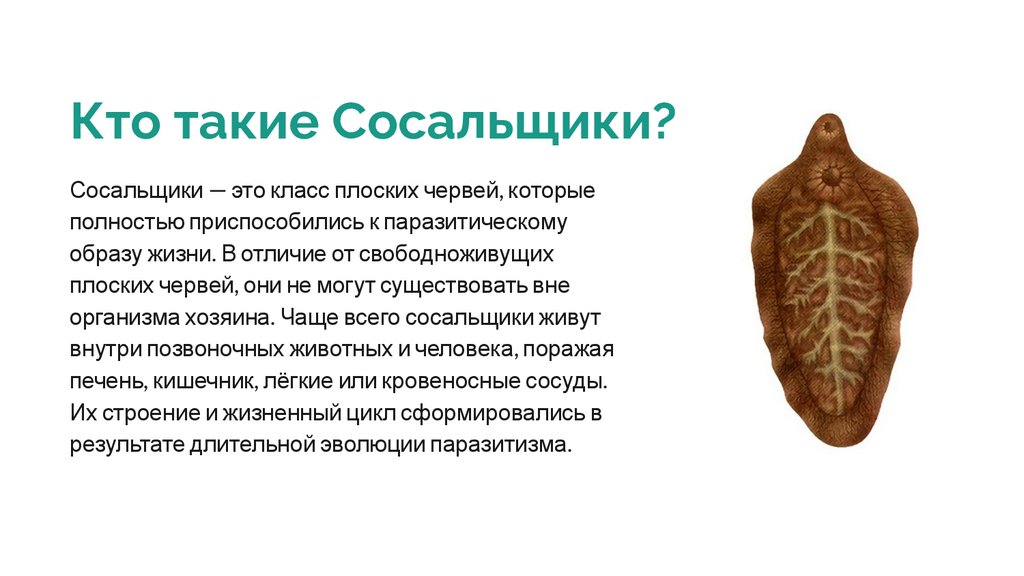 Кто такие Сосальщики?

Сосальщики — это класс плоских червей, которые полностью приспособились к паразитическому образу жизни. В отличие от свободноживущих плоских червей, они не могут существовать вне организма хозяина. Чаще всего сосальщики живут внутри позвоночных животных и человека, поражая печень, кишечник, лёгкие или кровеносные сосуды. Их строение и жизненный цикл сформировались в результате длительной эволюции паразитизма.